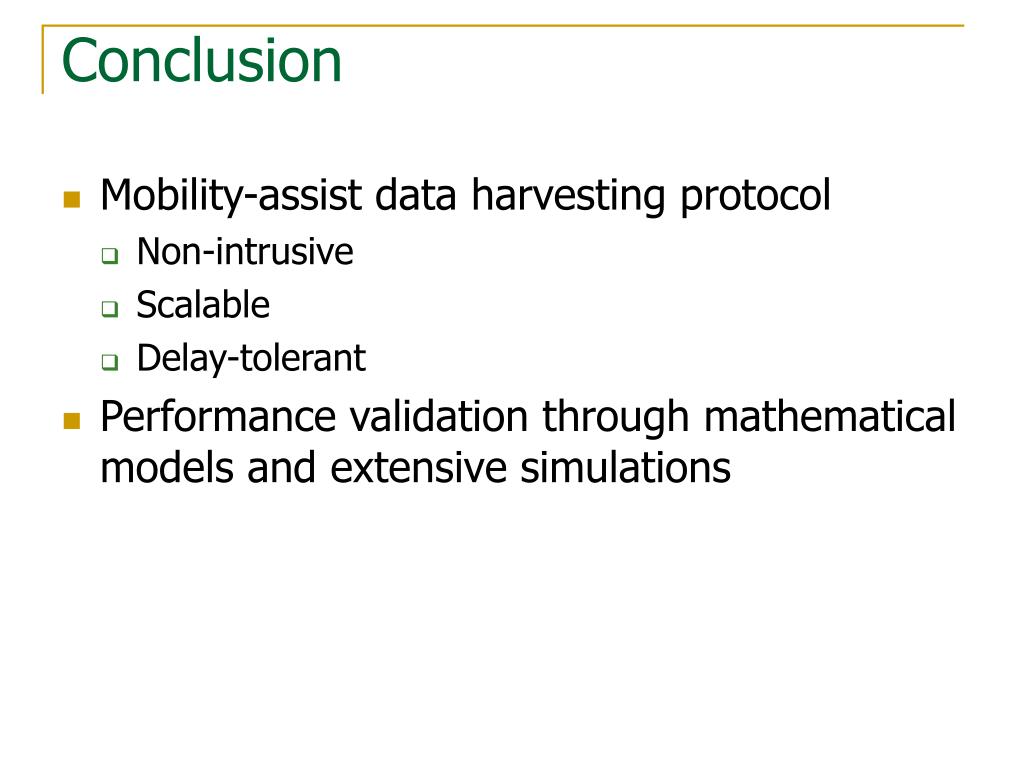 Conclusion

Mobility-assist data harvesting protocol
Non-intrusive
Scalable
Delay-tolerant

Performance validation through mathematical models and extensive simulations